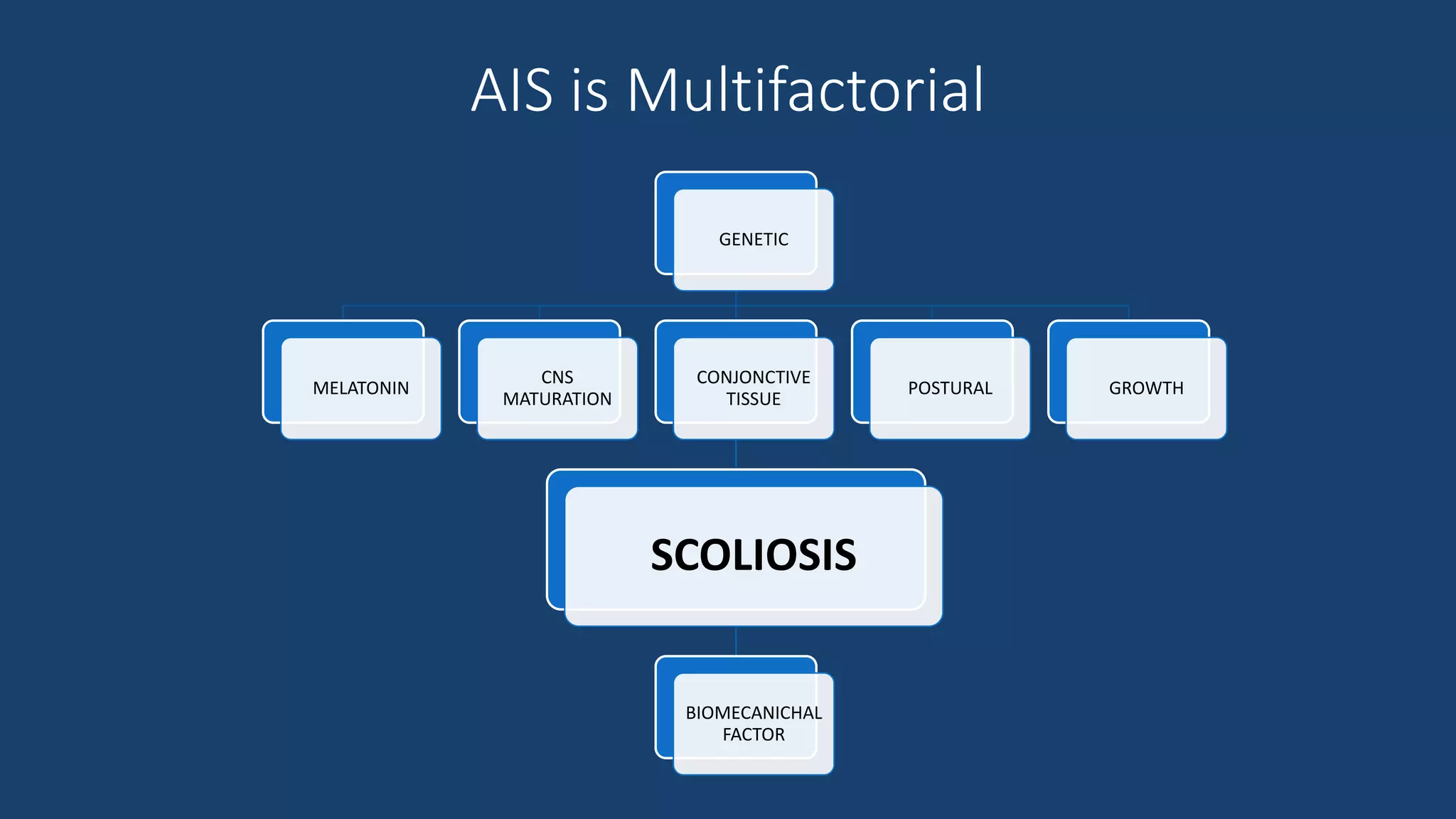 AIS is Multifactorial

GENETIC

MELATONIN

CNS MATURATION

CONJONCTIVE TISSUE

POSTURAL

GROWTH

SCOLIOSIS

BIOMECANICHAL FACTOR